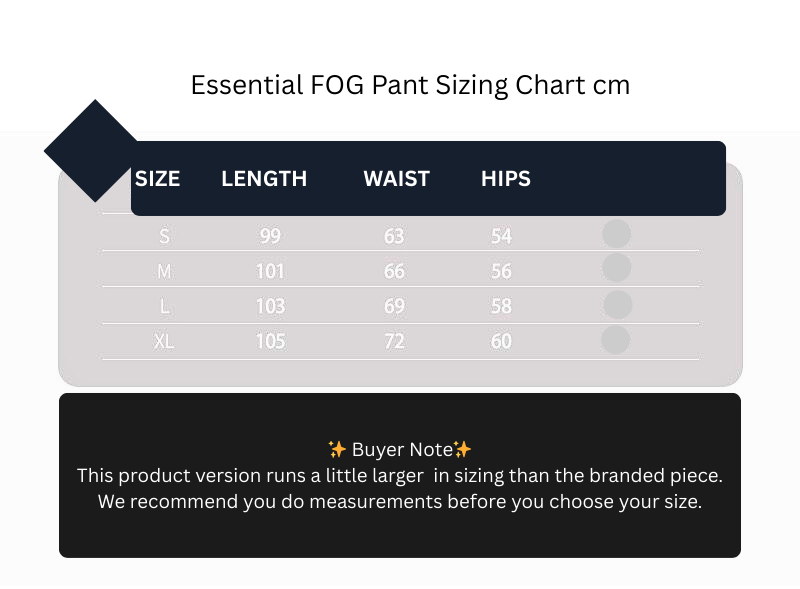 Essential FOG Pant Sizing Chart cm

| SIZE | LENGTH | WAIST | HIPS |
|---|---|---|---|
| S | 99 | 63 | 54 |
| M | 101 | 66 | 56 |
| L | 103 | 69 | 58 |
| XL | 105 | 72 | 60 |

✨ Buyer Note✨
This product version runs a little larger in sizing than the branded piece.
We recommend you do measurements before you choose your size.